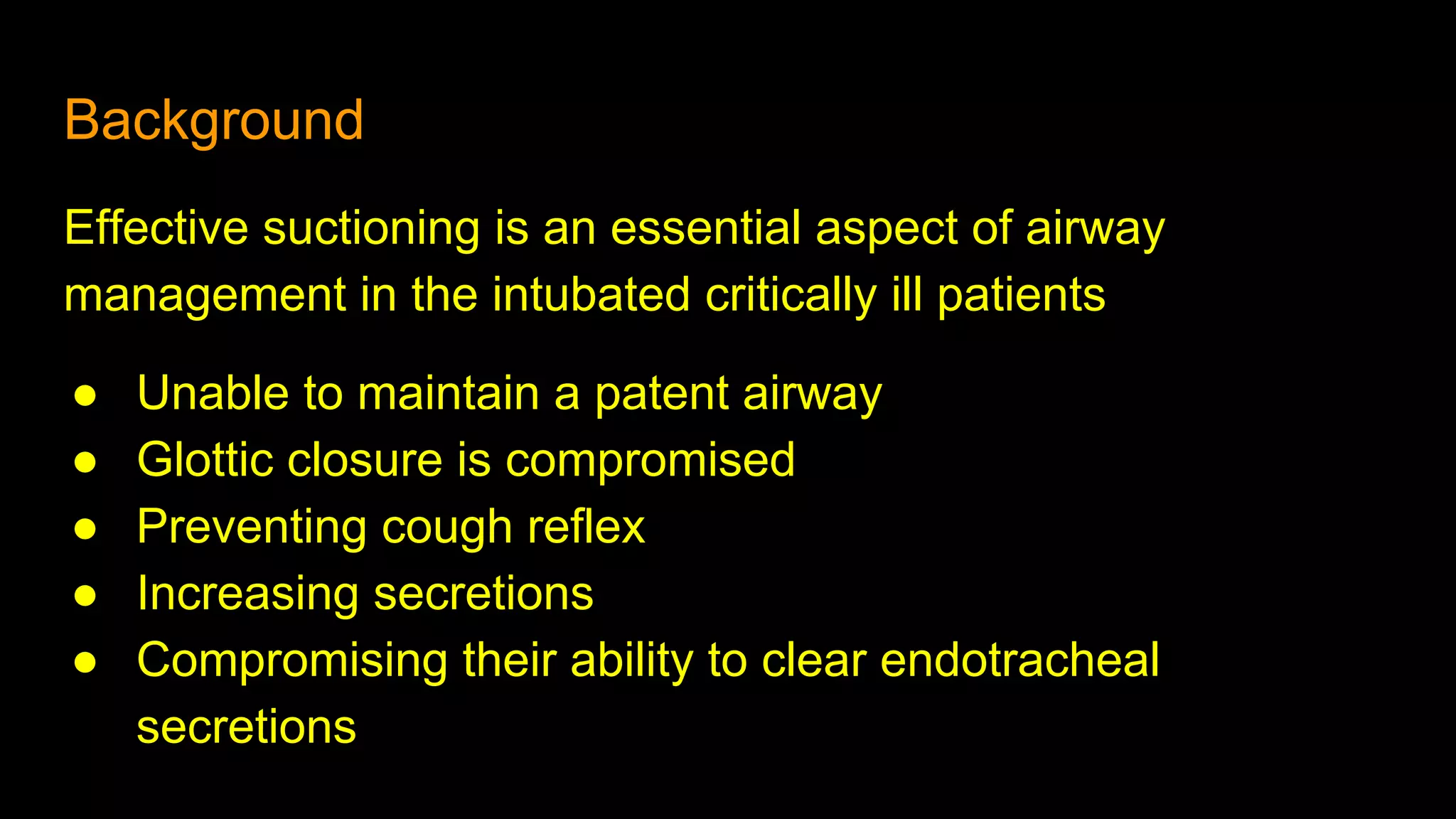 Background

Effective suctioning is an essential aspect of airway management in the intubated critically ill patients

● Unable to maintain a patent airway
● Glottic closure is compromised
● Preventing cough reflex
● Increasing secretions
● Compromising their ability to clear endotracheal secretions